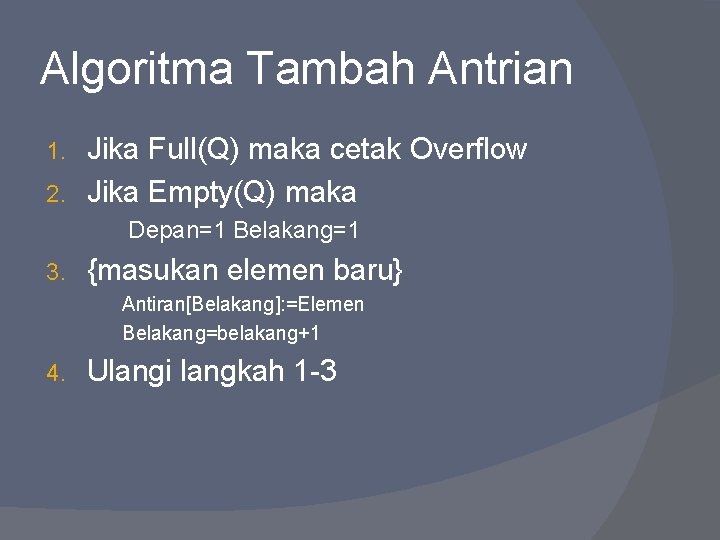 Algoritma Tambah Antrian

1. Jika Full(Q) maka cetak Overflow
2. Jika Empty(Q) maka
Depan=1 Belakang=1
3. {masukan elemen baru}
Antiran[Belakang]:=Elemen
Belakang=belakang+1
4. Ulangi langkah 1-3